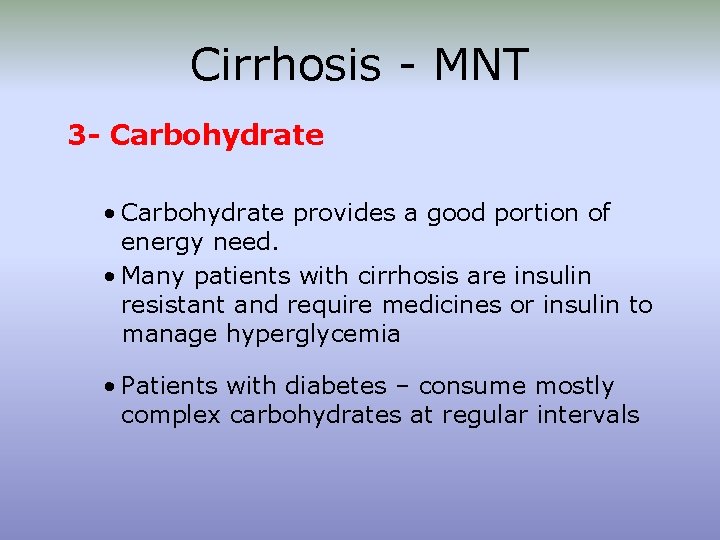 Cirrhosis - MNT

3- Carbohydrate

• Carbohydrate provides a good portion of energy need.
• Many patients with cirrhosis are insulin resistant and require medicines or insulin to manage hyperglycemia

• Patients with diabetes – consume mostly complex carbohydrates at regular intervals